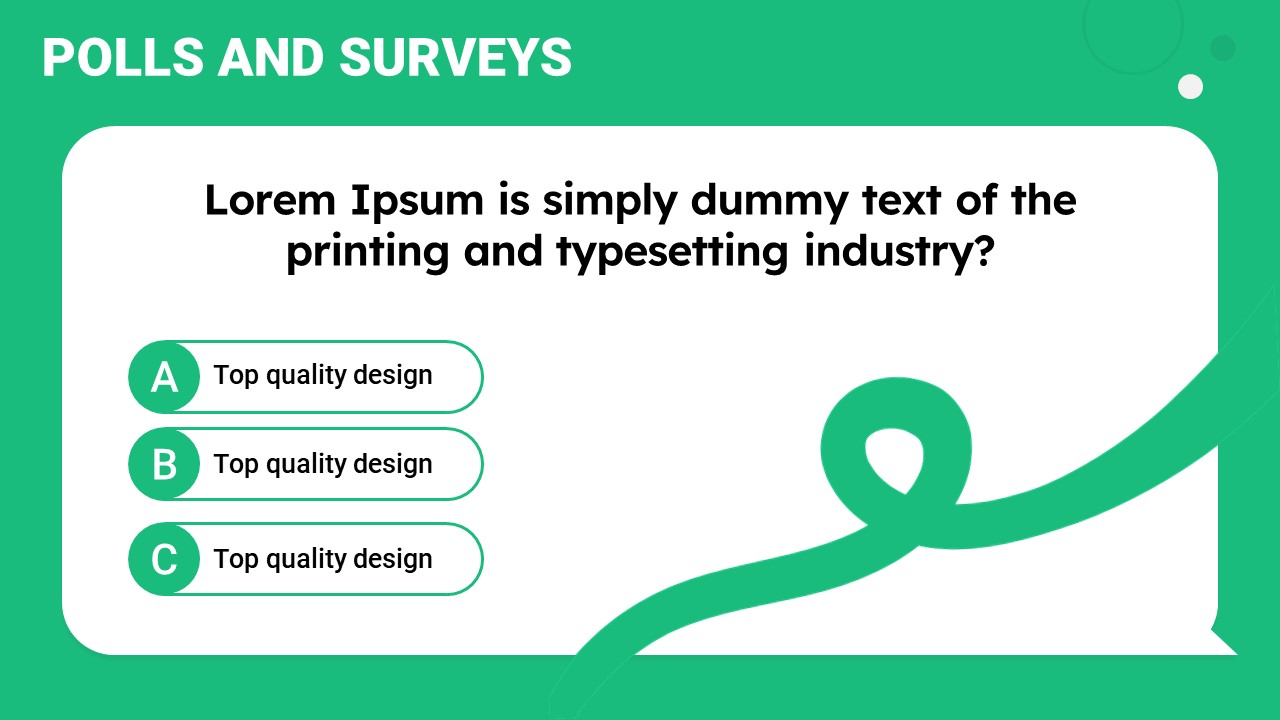 POLLS AND SURVEYS

Lorem Ipsum is simply dummy text of the printing and typesetting industry?

A Top quality design

B Top quality design

C Top quality design